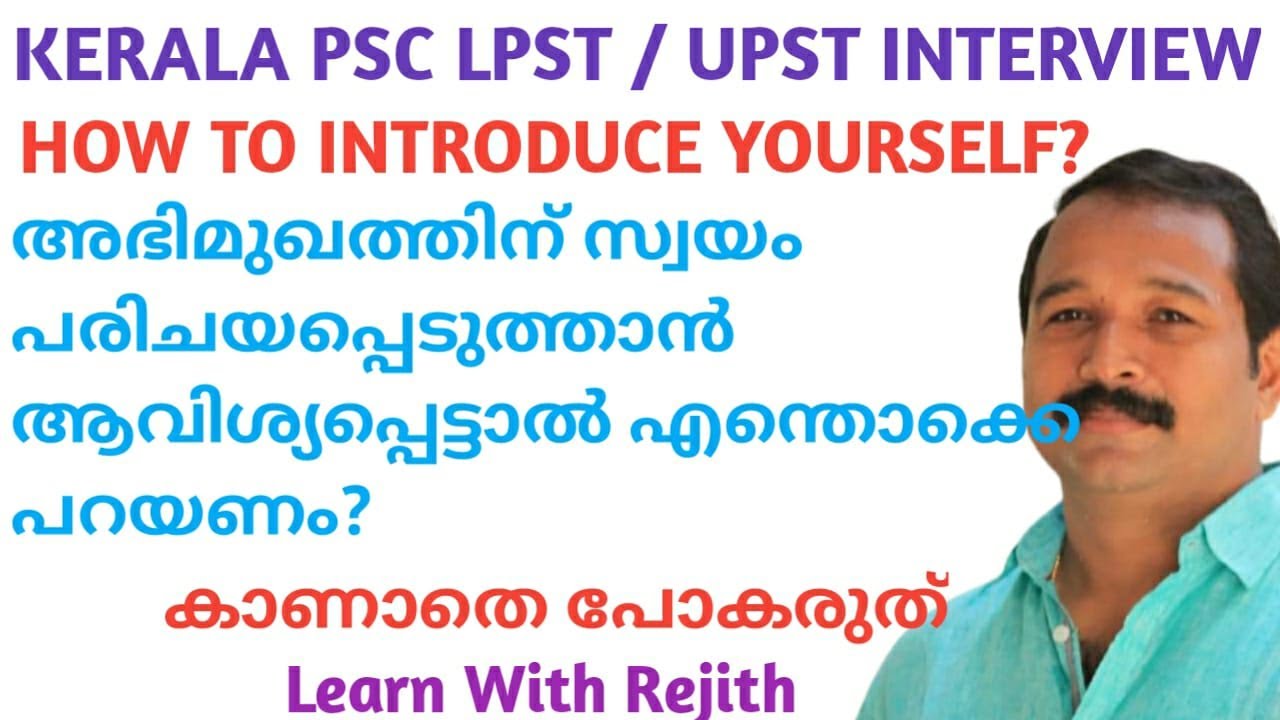 KERALA PSC LPST / UPST INTERVIEW
HOW TO INTRODUCE YOURSELF?
അഭിമുഖത്തിന് സ്വയം പരിചയപ്പെടുത്താൻ ആവിശ്യപ്പെട്ടാൽ എന്തൊക്കെ പറയണം?
കാണാതെ പോകരുത്
Learn With Rejith